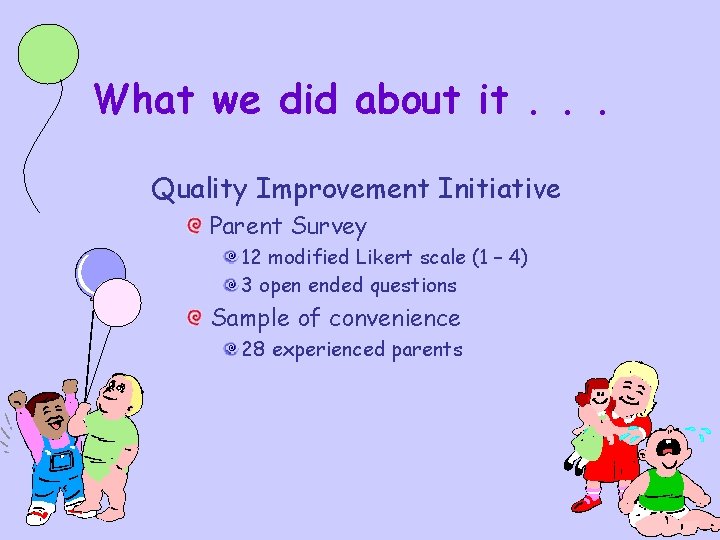 What we did about it . . .

Quality Improvement Initiative

Parent Survey

12 modified Likert scale (1 – 4)

3 open ended questions

Sample of convenience

28 experienced parents